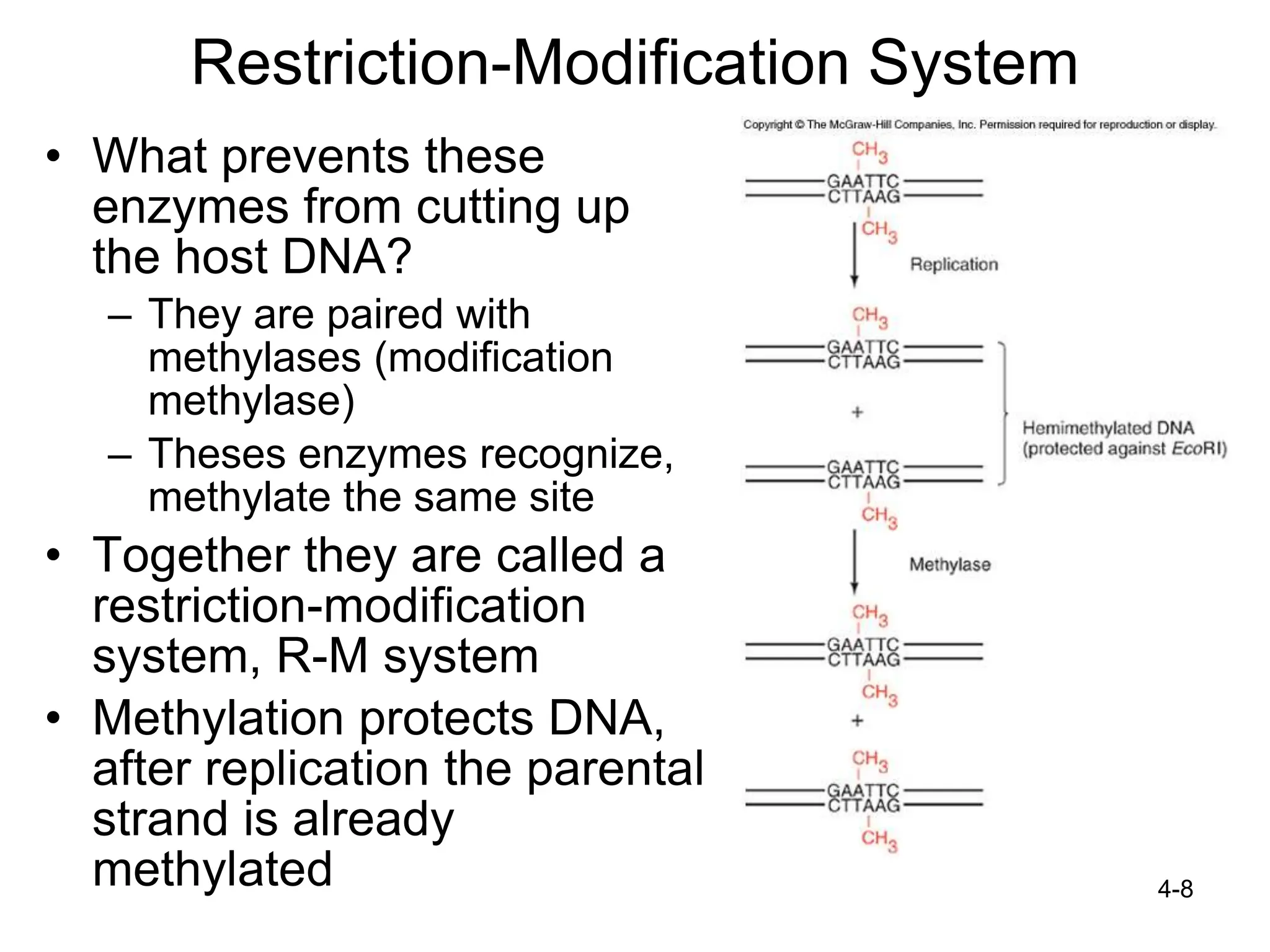 Restriction-Modification System

• What prevents these enzymes from cutting up the host DNA?
– They are paired with methylases (modification methylase)
– Theses enzymes recognize, methylate the same site
• Together they are called a restriction-modification system, R-M system
• Methylation protects DNA, after replication the parental strand is already methylated

Copyright © The McGraw-Hill Companies, Inc. Permission required for reproduction or display.

$CH_3$
GAATTC
CTTAAG
$CH_3$
Replication
$CH_3$
GAATTC
CTTAAG
+
GAATTC
CTTAAG
$CH_3$
Hemimethylated DNA (protected against EcoRI)
Methylase
$CH_3$
GAATTC
CTTAAG
$CH_3$
+
$CH_3$
GAATTC
CTTAAG
$CH_3$

4-8